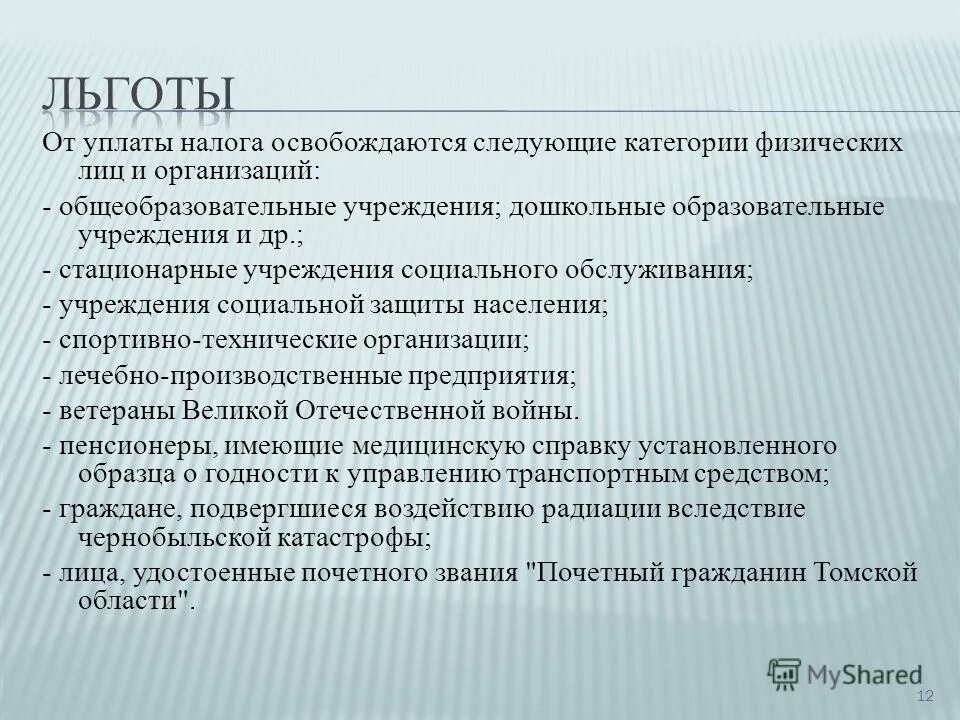 ЛЬГОТЫ

От уплаты налога освобождаются следующие категории физических лиц и организаций:
- общеобразовательные учреждения; дошкольные образовательные учреждения и др.;
- стационарные учреждения социального обслуживания;
- учреждения социальной защиты населения;
- спортивно-технические организации;
- лечебно-производственные предприятия;
- ветераны Великой Отечественной войны.
- пенсионеры, имеющие медицинскую справку установленного образца о годности к управлению транспортным средством;
- граждане, подвергшиеся воздействию радиации вследствие чернобыльской катастрофы;
- лица, удостоенные почетного звания "Почетный гражданин Томской области".

MyShared
12